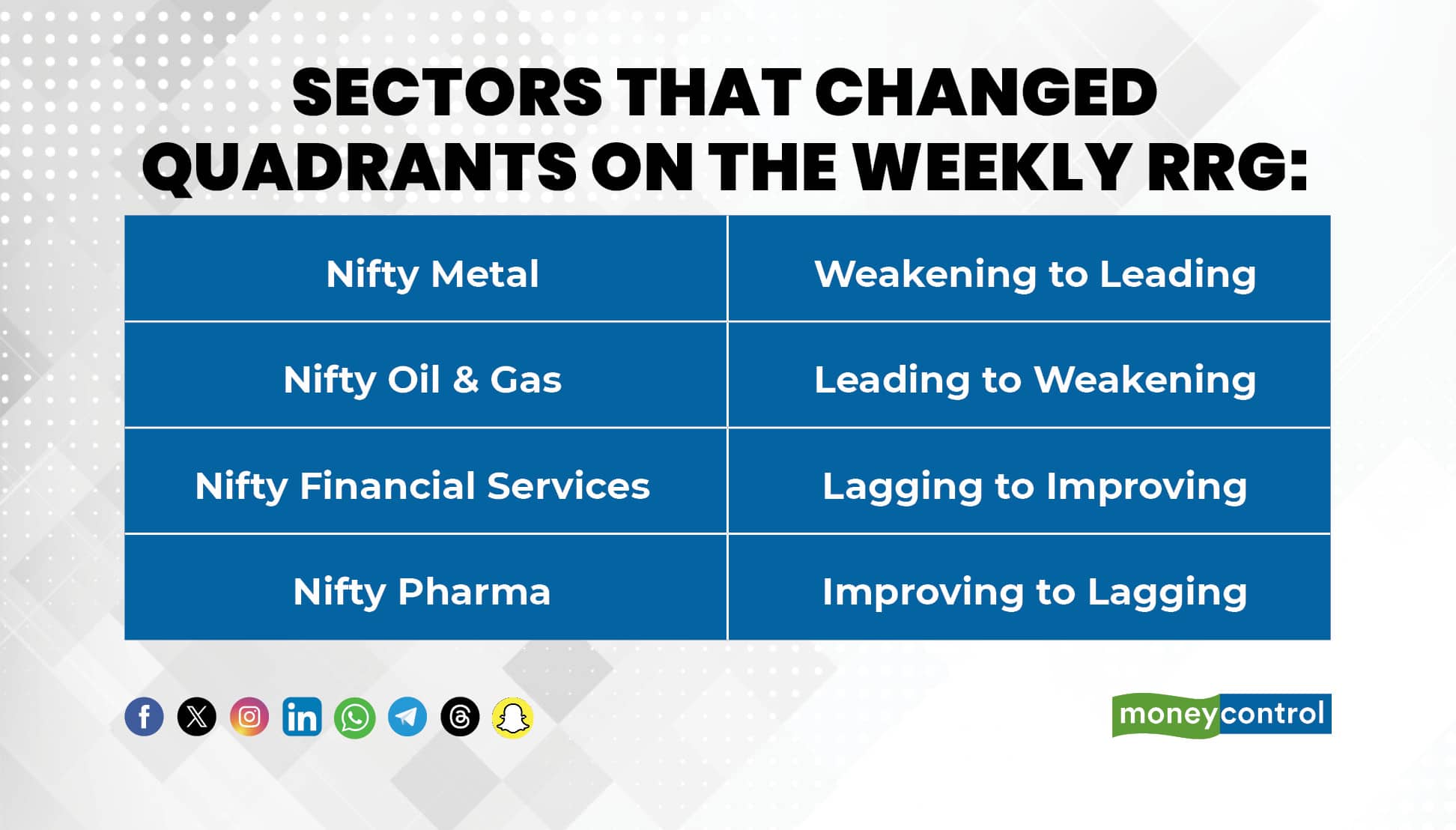 SECTORS THAT CHANGED QUADRANTS ON THE WEEKLY RRG:

| Nifty Metal | Weakening to Leading |
|---|---|
| Nifty Oil & Gas | Leading to Weakening |
| Nifty Financial Services | Lagging to Improving |
| Nifty Pharma | Improving to Lagging |

moneycontrol